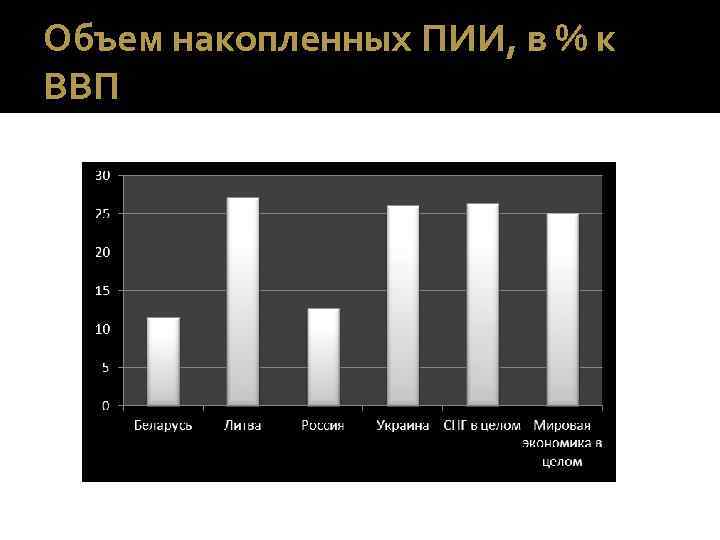 Объем накопленных ПИИ, в % к ВВП

30
25
20
15
10
5
0

Беларусь
Литва
Россия
Украина
СНГ в целом
Мировая экономика в целом